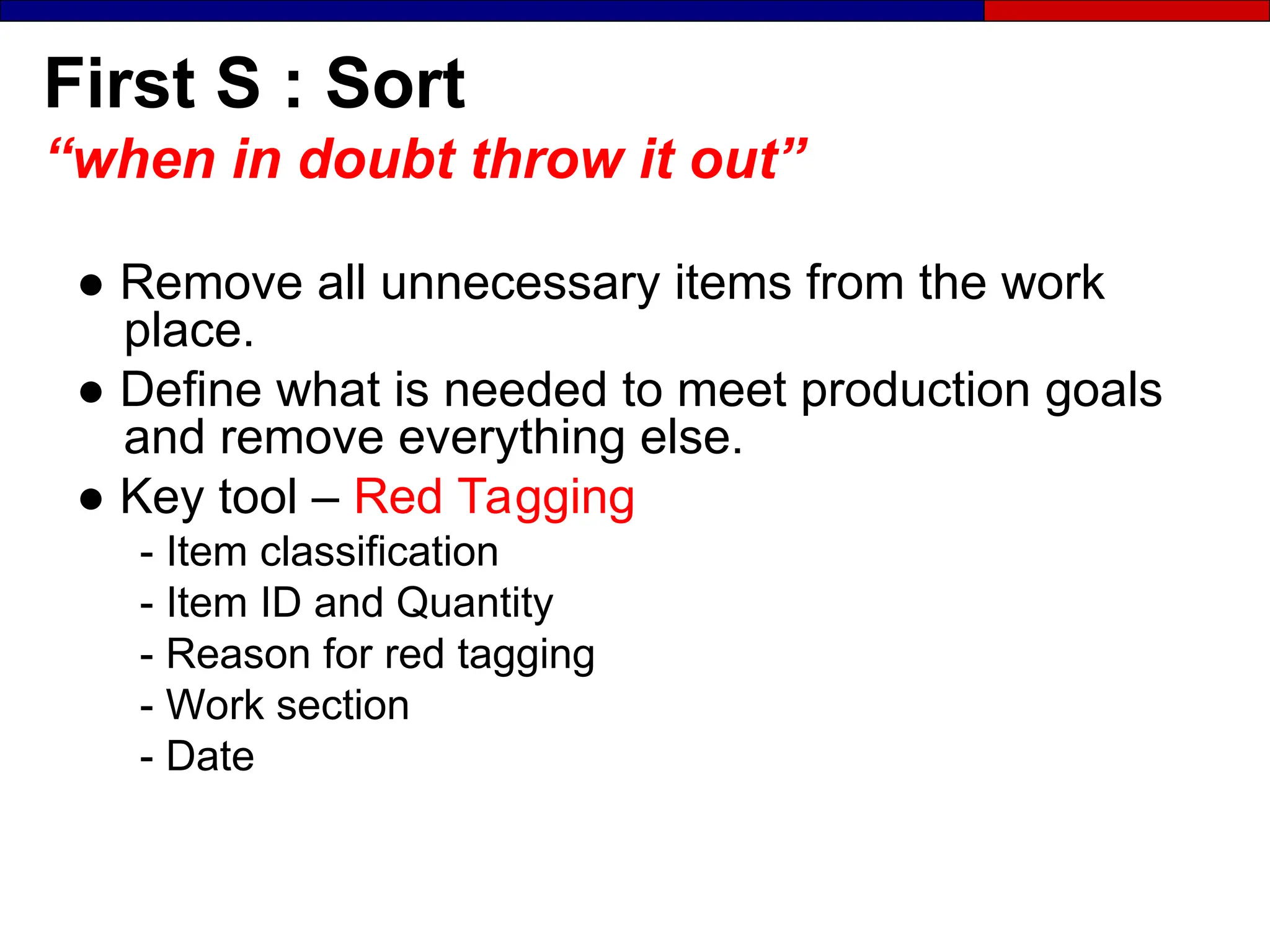 First S : Sort
“when in doubt throw it out”

● Remove all unnecessary items from the work place.
● Define what is needed to meet production goals and remove everything else.
● Key tool – Red Tagging
- Item classification
- Item ID and Quantity
- Reason for red tagging
- Work section
- Date